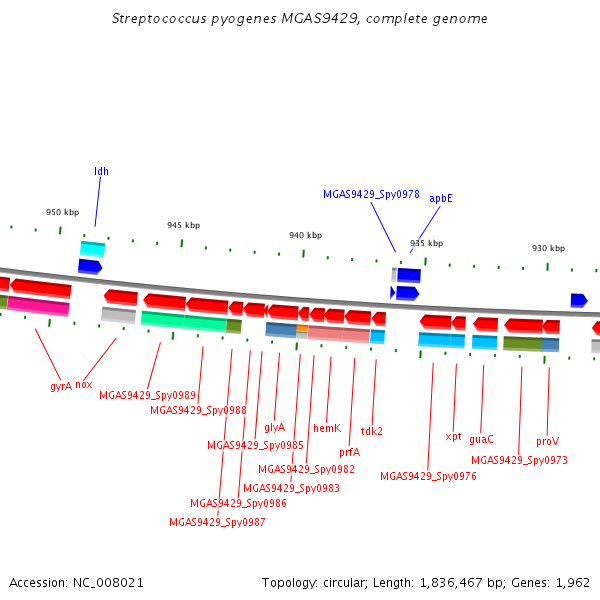 Streptococcus pyogenes MGAS9429, complete genome

ldh

MGAS9429_Spy0978

apbE

950 kbp

945 kbp

940 kbp

935 kbp

930 kbp

gyrA

nox

MGAS9429_Spy0989

MGAS9429_Spy0988

glyA

hemK

tdk2

MGAS9429_Spy0985

prfA

MGAS9429_Spy0982

MGAS9429_Spy0983

MGAS9429_Spy0986

MGAS9429_Spy0987

xpt

guaC

proV

MGAS9429_Spy0973

MGAS9429_Spy0976

Accession: NC_008021

Topology: circular; Length: 1,836,467 bp; Genes: 1,962